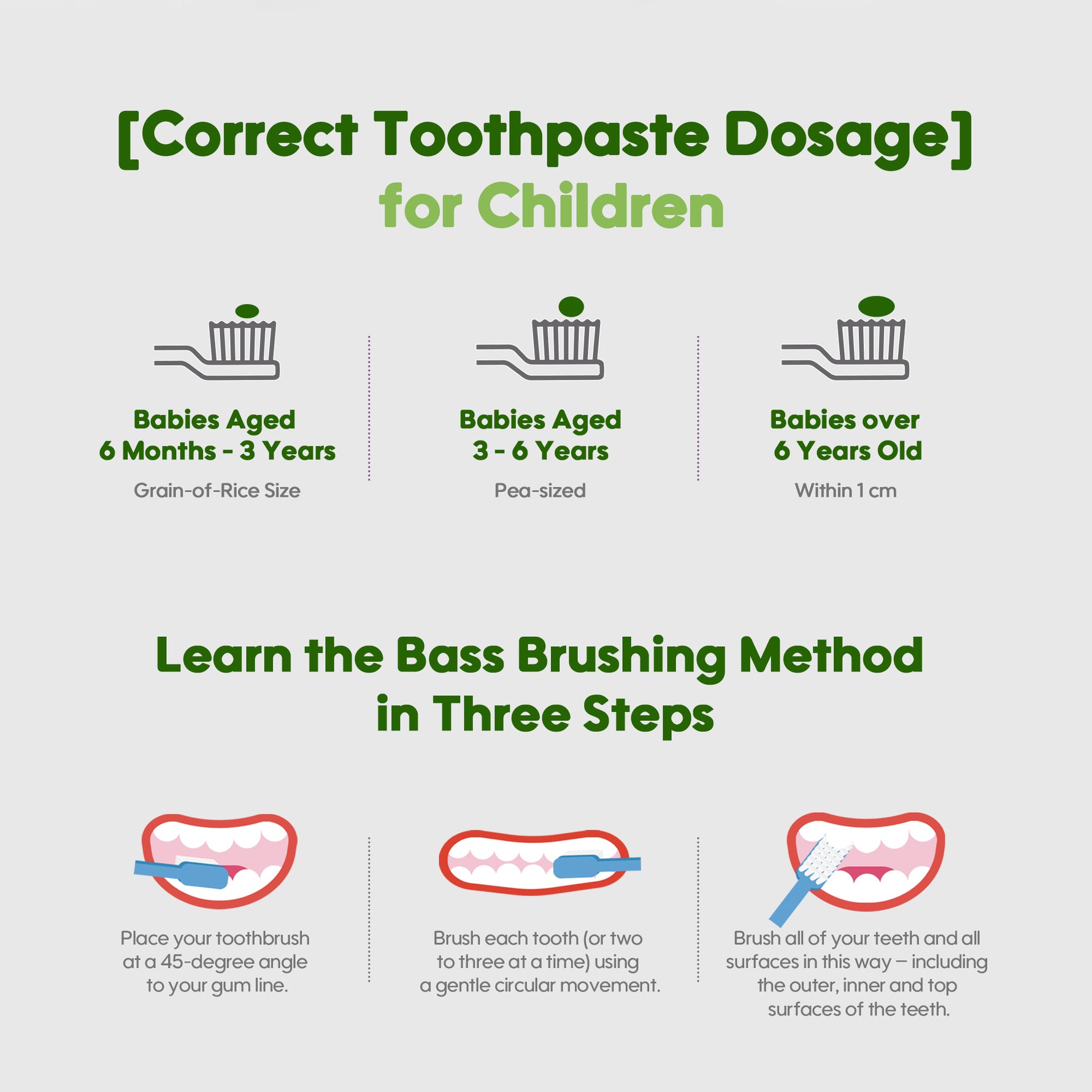 [Correct Toothpaste Dosage]
for Children

Babies Aged
6 Months - 3 Years
Grain-of-Rice Size

Babies Aged
3 - 6 Years
Pea-sized

Babies over
6 Years Old
Within 1 cm

Learn the Bass Brushing Method
in Three Steps

Place your toothbrush at a 45-degree angle to your gum line.

Brush each tooth (or two to three at a time) using a gentle circular movement.

Brush all of your teeth and all surfaces in this way – including the outer, inner and top surfaces of the teeth.